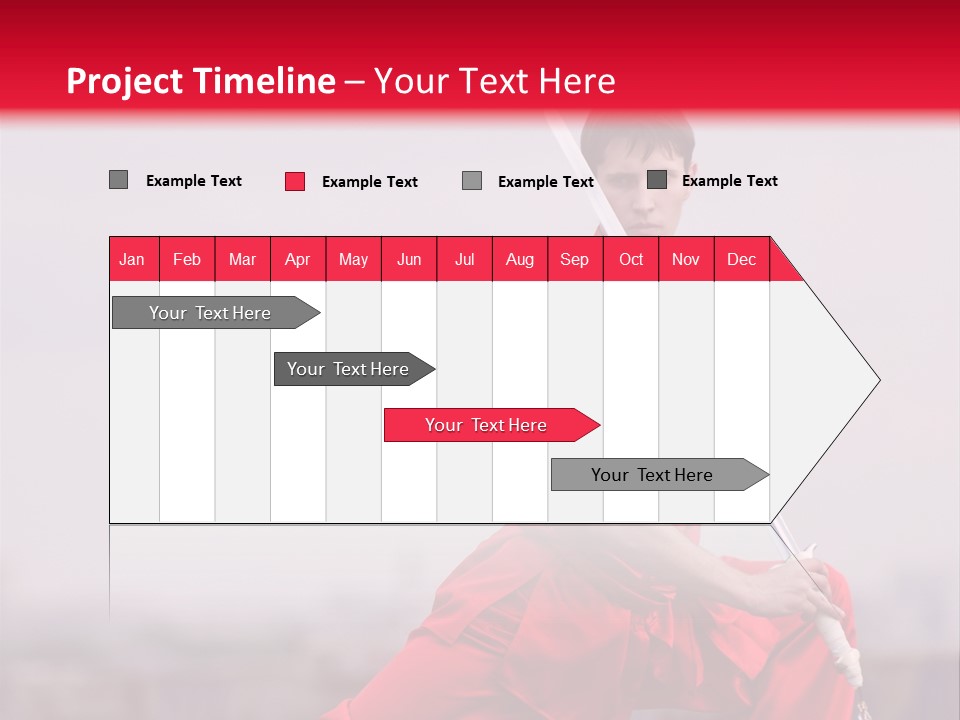 Project Timeline – Your Text Here

Example Text Example Text Example Text Example Text

| Jan | Feb | Mar | Apr | May | Jun | Jul | Aug | Sep | Oct | Nov | Dec |
|---|---|---|---|---|---|---|---|---|---|---|---|

Your Text Here

Your Text Here

Your Text Here

Your Text Here